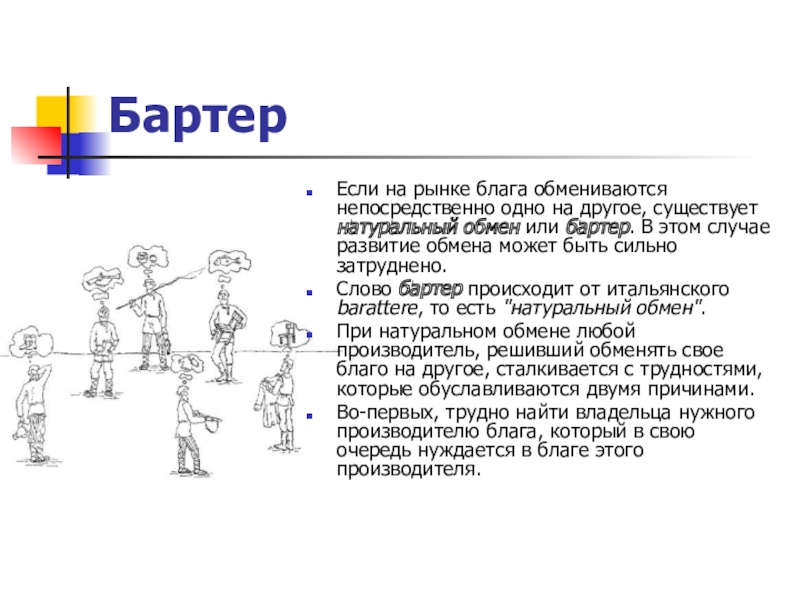 Бартер

Если на рынке блага обмениваются непосредственно одно на другое, существует натуральный обмен или бартер. В этом случае развитие обмена может быть сильно затруднено.

Слово бартер происходит от итальянского barattere, то есть "натуральный обмен".

При натуральном обмене любой производитель, решивший обменять свое благо на другое, сталкивается с трудностями, которые обуславливаются двумя причинами.

Во-первых, трудно найти владельца нужного производителю блага, который в свою очередь нуждается в благе этого производителя.